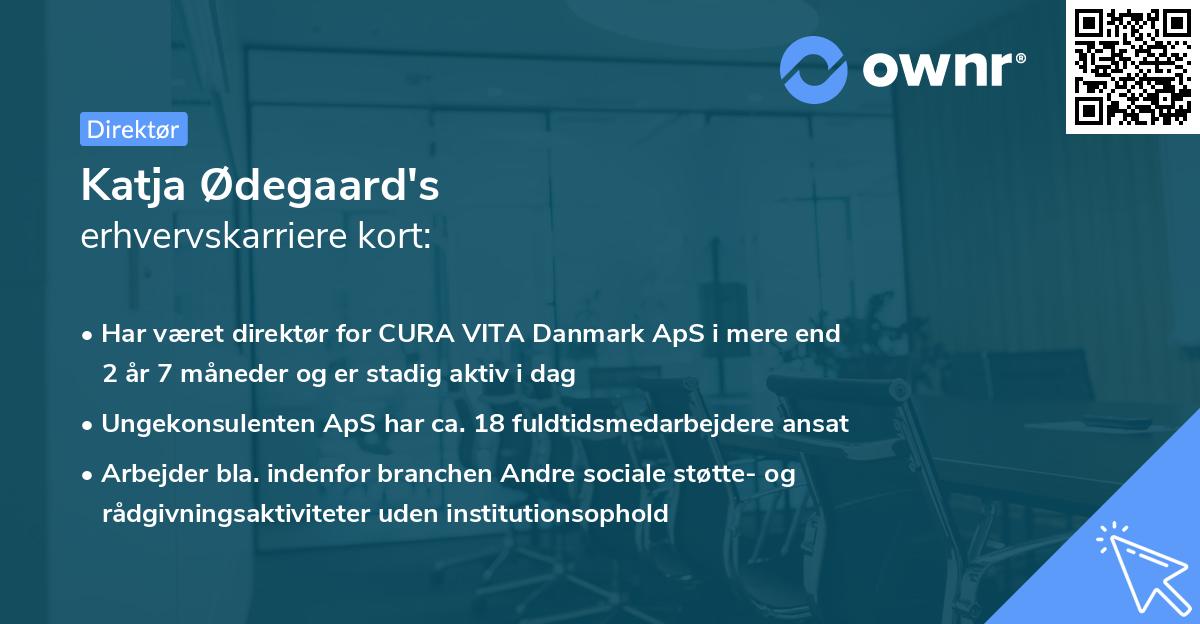 ownr®

Direktør

Katja Ødegaard's
erhvervskarriere kort:

• Har været direktør for CURA VITA Danmark ApS i mere end 2 år 7 måneder og er stadig aktiv i dag

• Ungekonsulenten ApS har ca. 18 fuldtidsmedarbejdere ansat

• Arbejder bla. indenfor branchen Andre sociale støtte- og rådgivningsaktiviteter uden institutionsophold